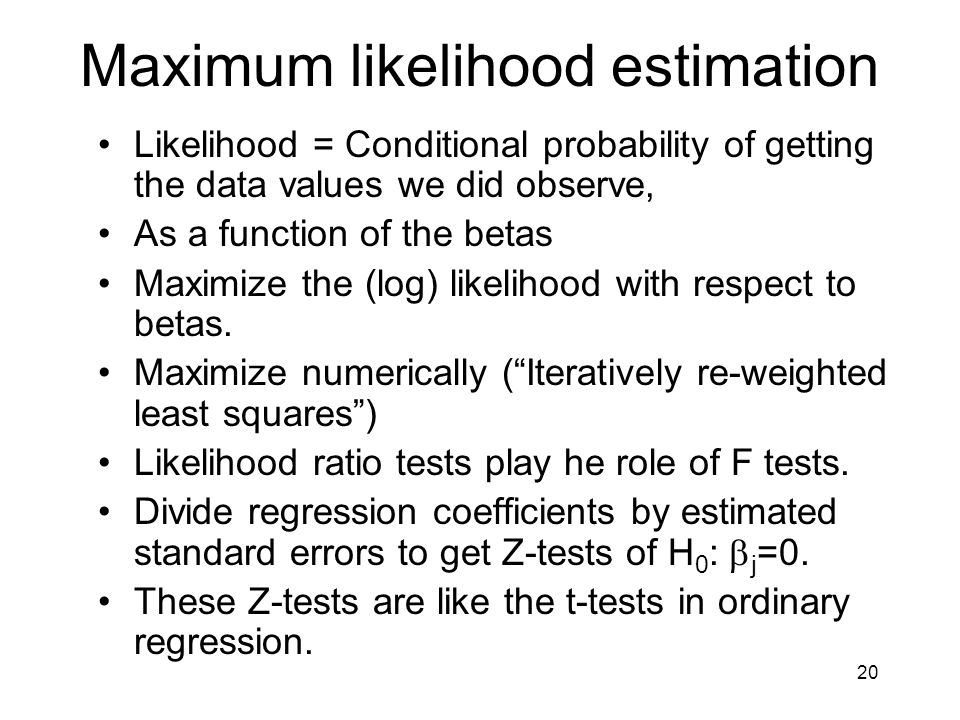 Maximum likelihood estimation

• Likelihood = Conditional probability of getting the data values we did observe,
• As a function of the betas
• Maximize the (log) likelihood with respect to betas.
• Maximize numerically (“Iteratively re-weighted least squares”)
• Likelihood ratio tests play he role of F tests.
• Divide regression coefficients by estimated standard errors to get Z-tests of $H_0$: $\beta_j$=0.
• These Z-tests are like the t-tests in ordinary regression.

20